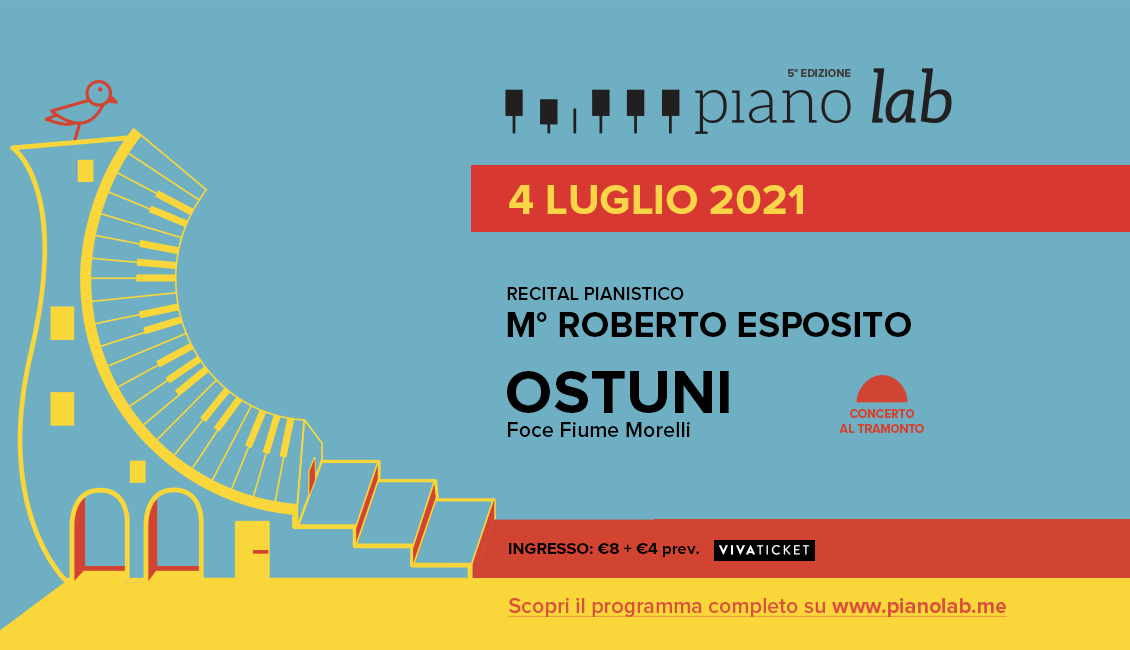 5° EDIZIONE
piano lab

4 LUGLIO 2021

RECITAL PIANISTICO
M° ROBERTO ESPOSITO

OSTUNI
Foce Fiume Morelli

CONCERTO
AL TRAMONTO

INGRESSO: €8 + €4 prev. VIVATICKET

Scopri il programma completo su www.pianolab.me